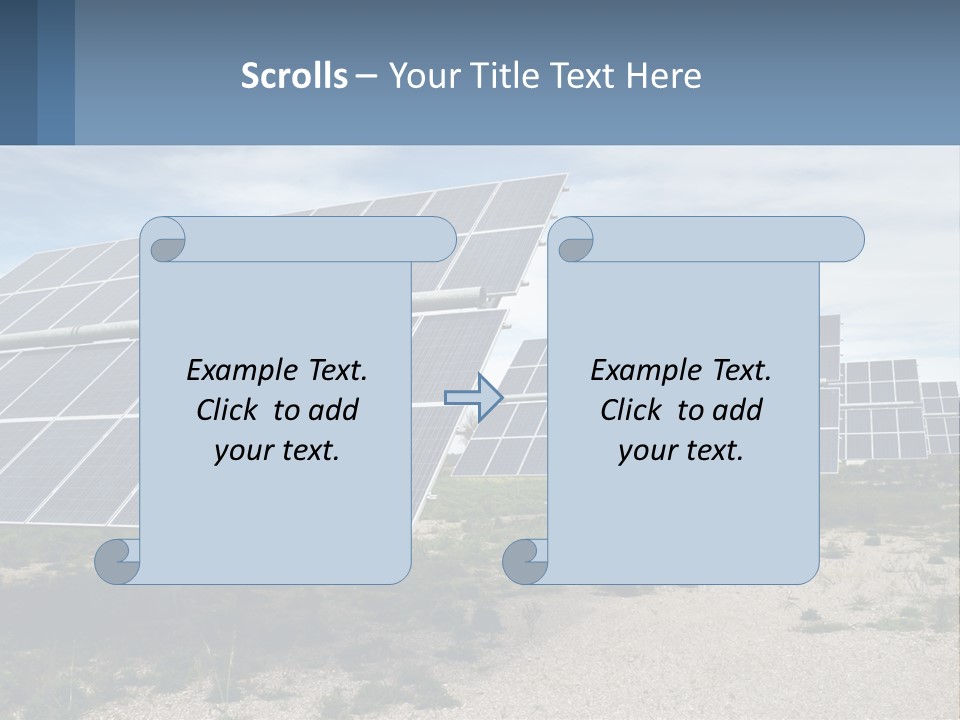 Scrolls – Your Title Text Here

Example Text. Click to add your text.

Example Text. Click to add your text.